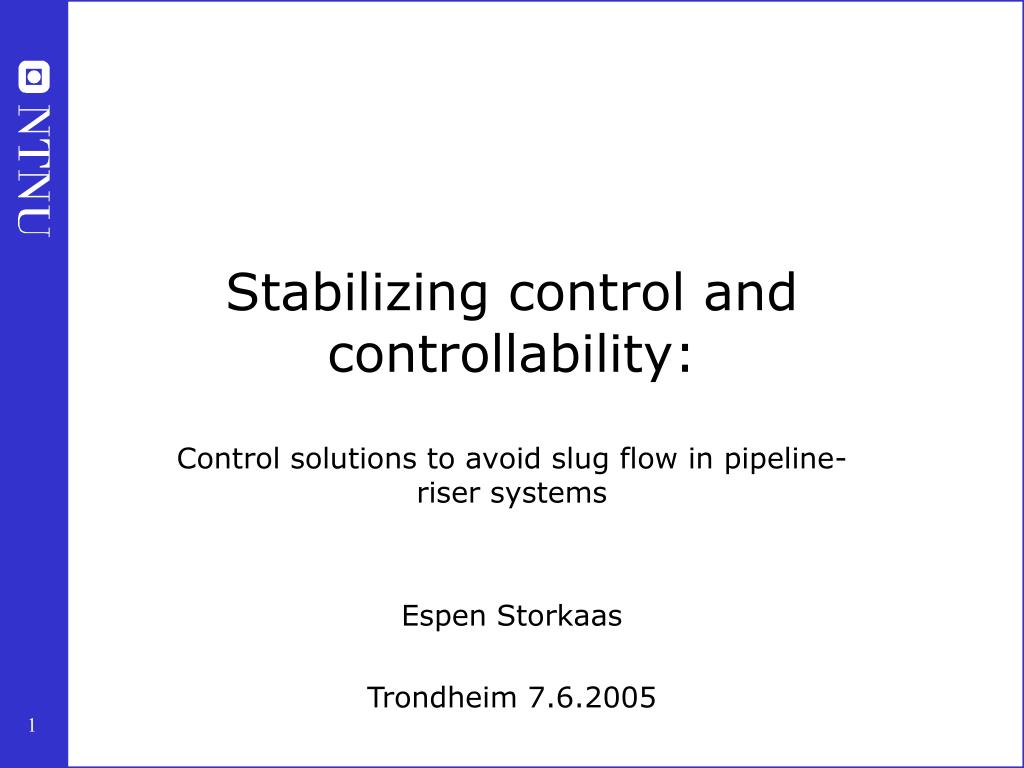 NTNU

Stabilizing control and controllability:

Control solutions to avoid slug flow in pipeline-riser systems

Espen Storkaas

Trondheim 7.6.2005

1